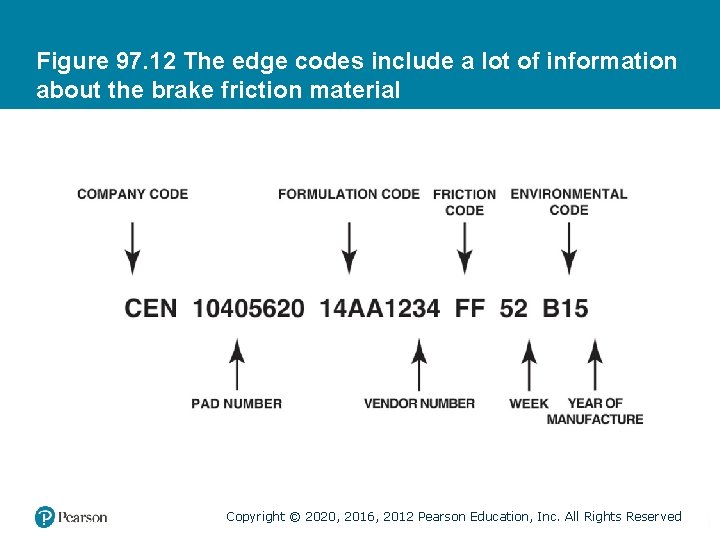 Figure 97.12 The edge codes include a lot of information about the brake friction material

COMPANY CODE

FORMULATION CODE

FRICTION CODE

ENVIRONMENTAL CODE

CEN 10405620 14AA1234 FF 52 B15

PAD NUMBER

VENDOR NUMBER

WEEK

YEAR OF MANUFACTURE

Pearson

Copyright © 2020, 2016, 2012 Pearson Education, Inc. All Rights Reserved